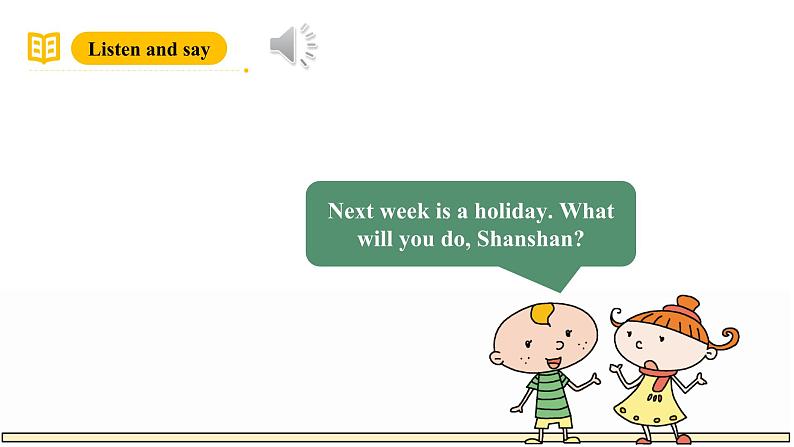 Listen and say

Next week is a holiday. What will you do, Shanshan?